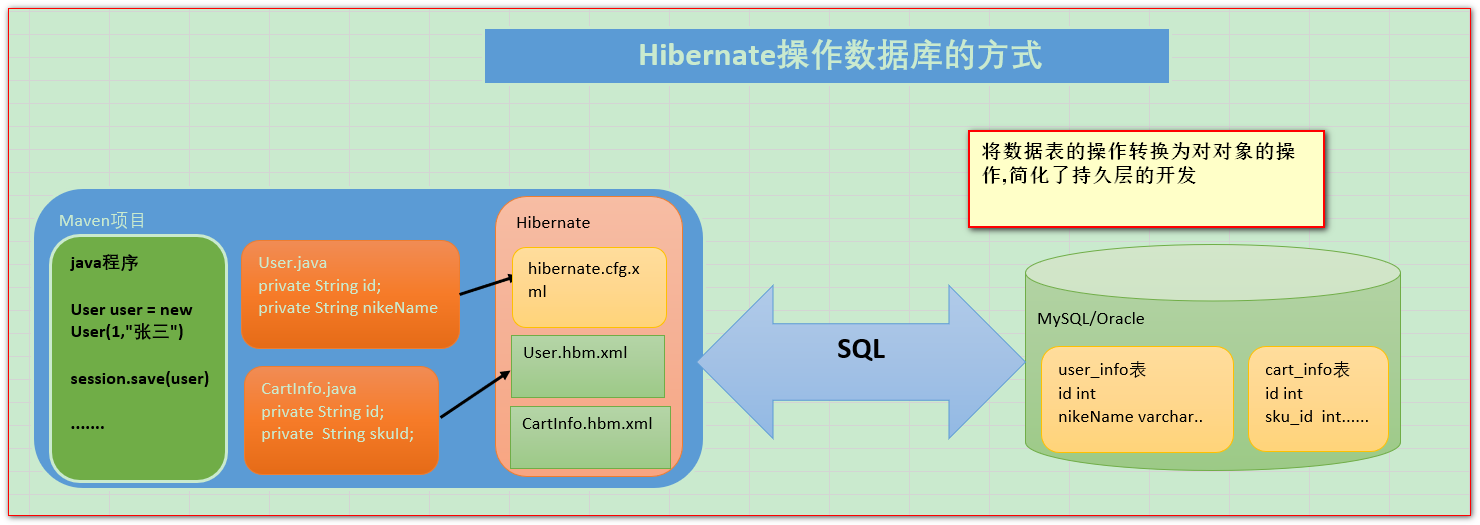 Hibernate操作数据库的方式

将数据表的操作转换为对对象的操作,简化了持久层的开发

Maven项目

java程序

User user = new User(1,"张三")

session.save(user)

.......

User.java
private String id;
private String nikeName

CartInfo.java
private String id;
private String skuId;

Hibernate

hibernate.cfg.xml

User.hbm.xml

CartInfo.hbm.xml

SQL

MySQL/Oracle

user_info表
id int
nikeName varchar..

cart_info表
id int
sku_id int......